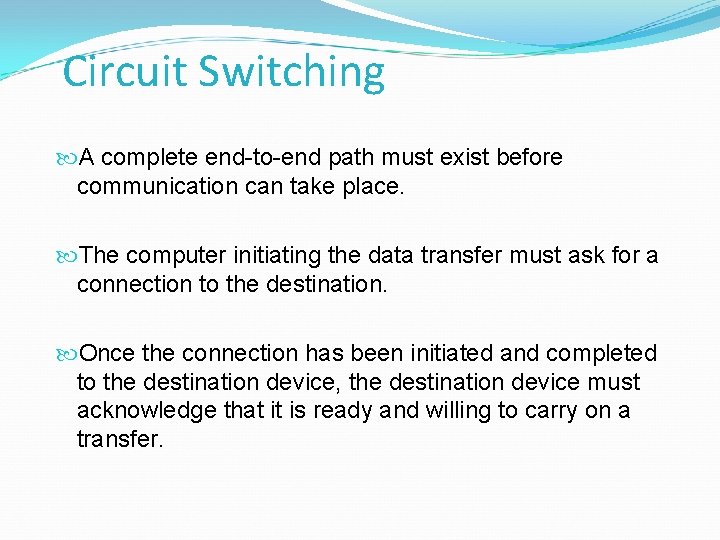 Circuit Switching

A complete end-to-end path must exist before communication can take place.

The computer initiating the data transfer must ask for a connection to the destination.

Once the connection has been initiated and completed to the destination device, the destination device must acknowledge that it is ready and willing to carry on a transfer.